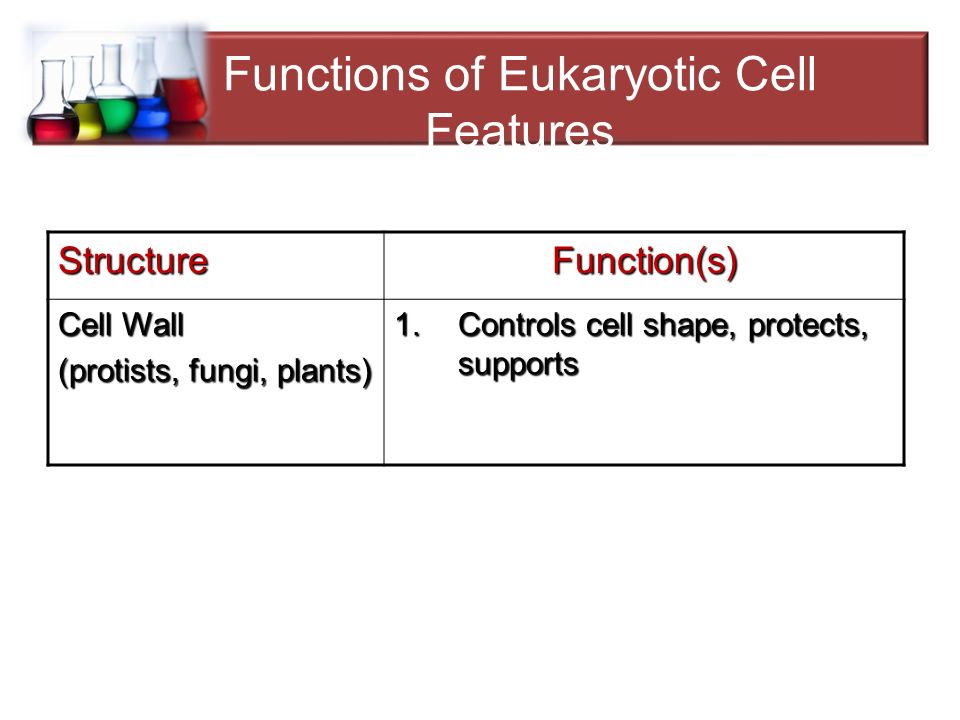 Functions of Eukaryotic Cell Features

| Structure | Function(s) |
|---|---|
| Cell Wall (protists, fungi, plants) | 1. Controls cell shape, protects, supports |